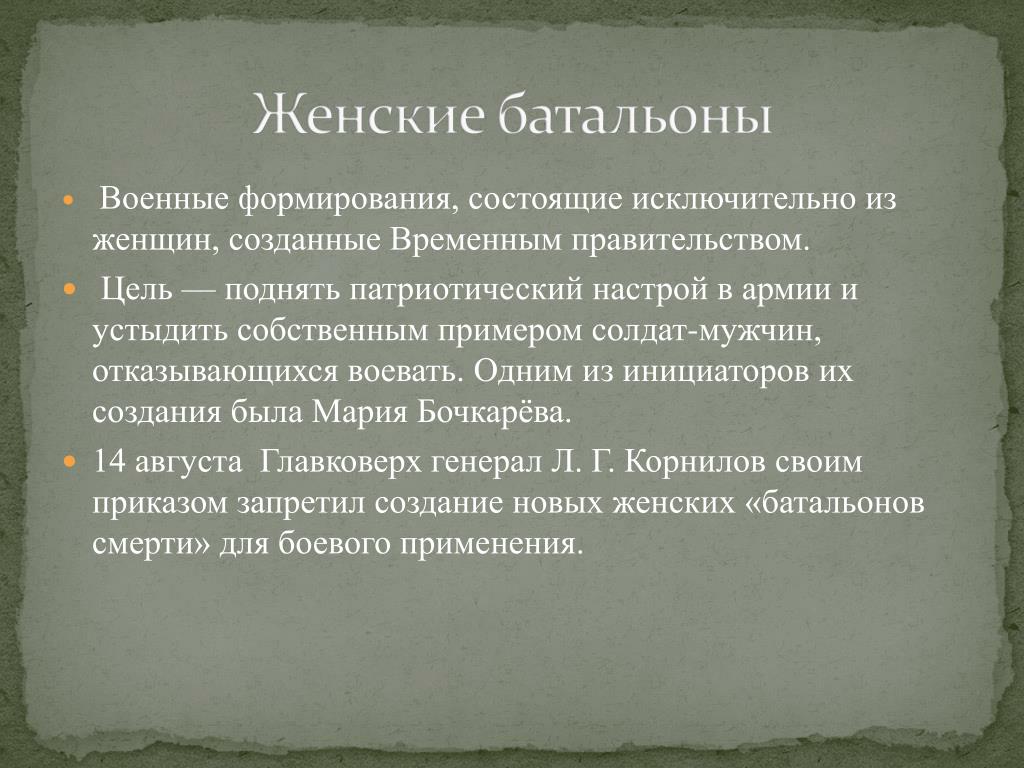 Женские батальоны

Военные формирования, состоящие исключительно из женщин, созданные Временным правительством.

Цель — поднять патриотический настрой в армии и устыдить собственным примером солдат-мужчин, отказывающихся воевать. Одним из инициаторов их создания была Мария Бочкарёва.

14 августа Главковерх генерал Л. Г. Корнилов своим приказом запретил создание новых женских «батальонов смерти» для боевого применения.